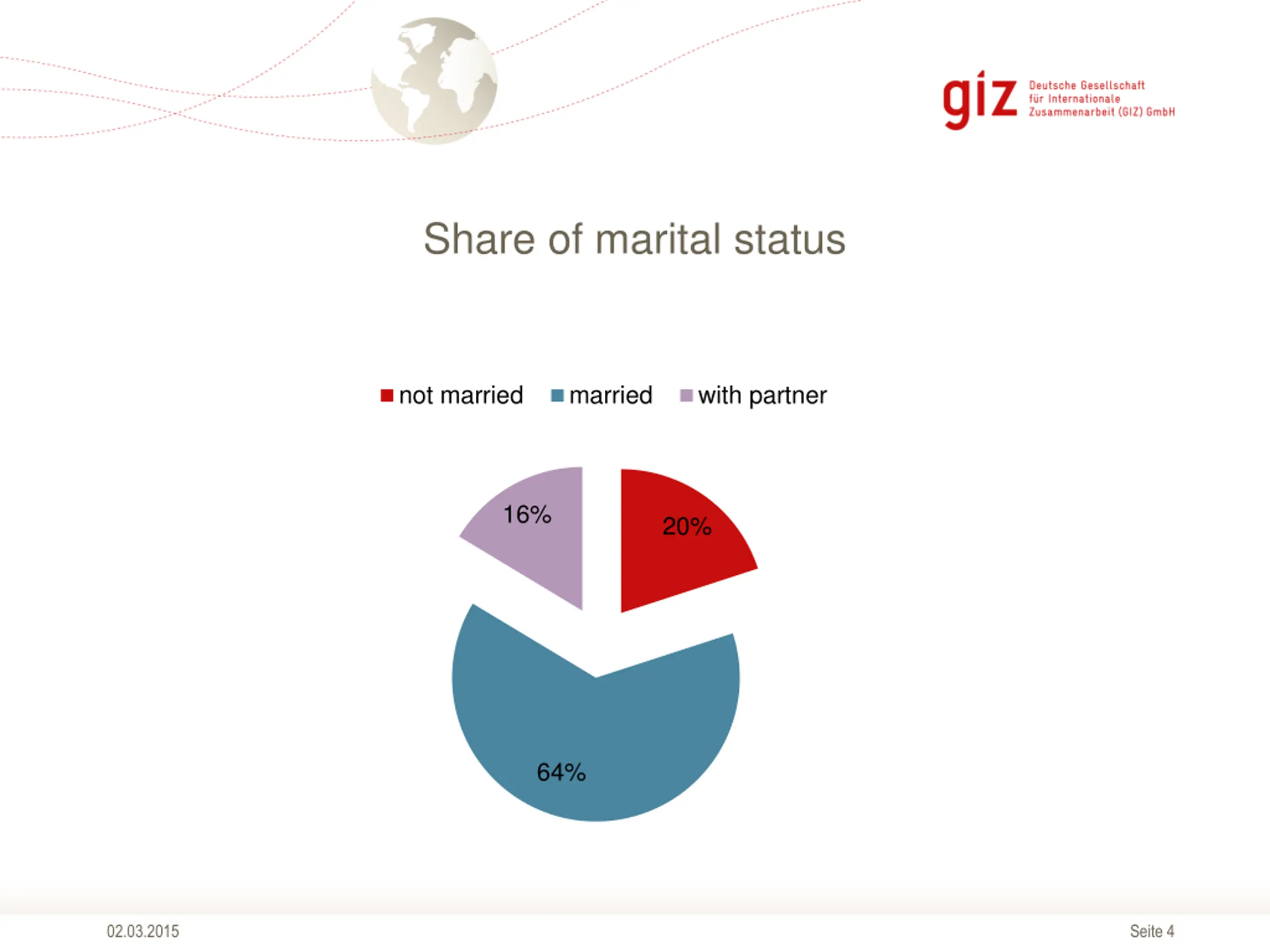 giz Deutsche Gesellschaft für Internationale Zusammenarbeit (GIZ) GmbH

Share of marital status

not married married with partner

16%

20%

64%

02.03.2015

Seite 4